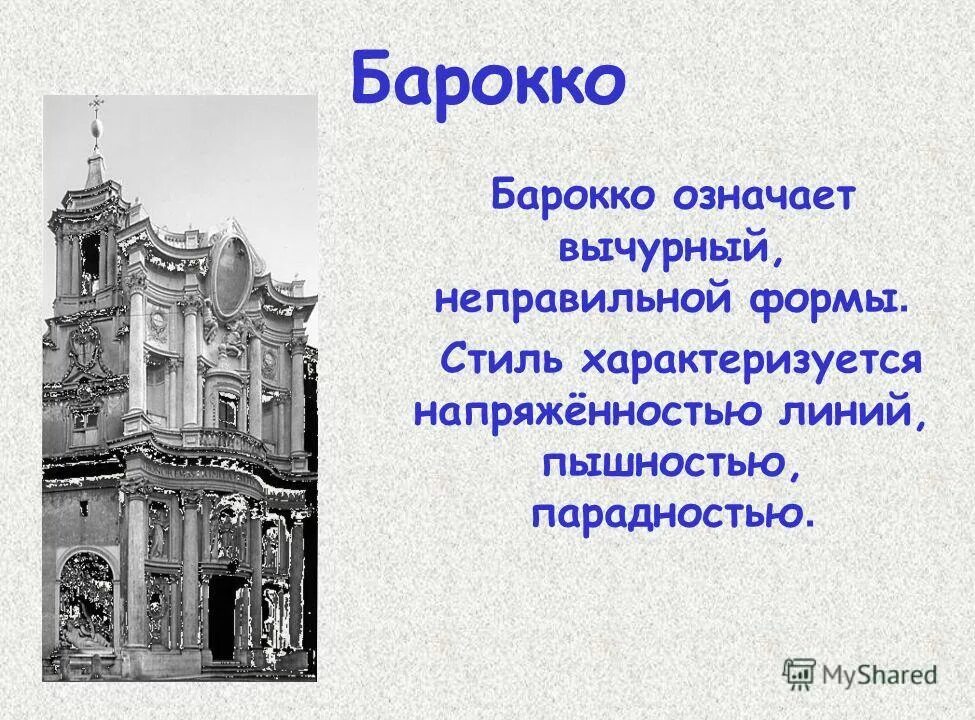 Барокко

Барокко означает вычурный, неправильной формы.

Стиль характеризуется напряжённостью линий, пышностью, парадностью.

MyShared